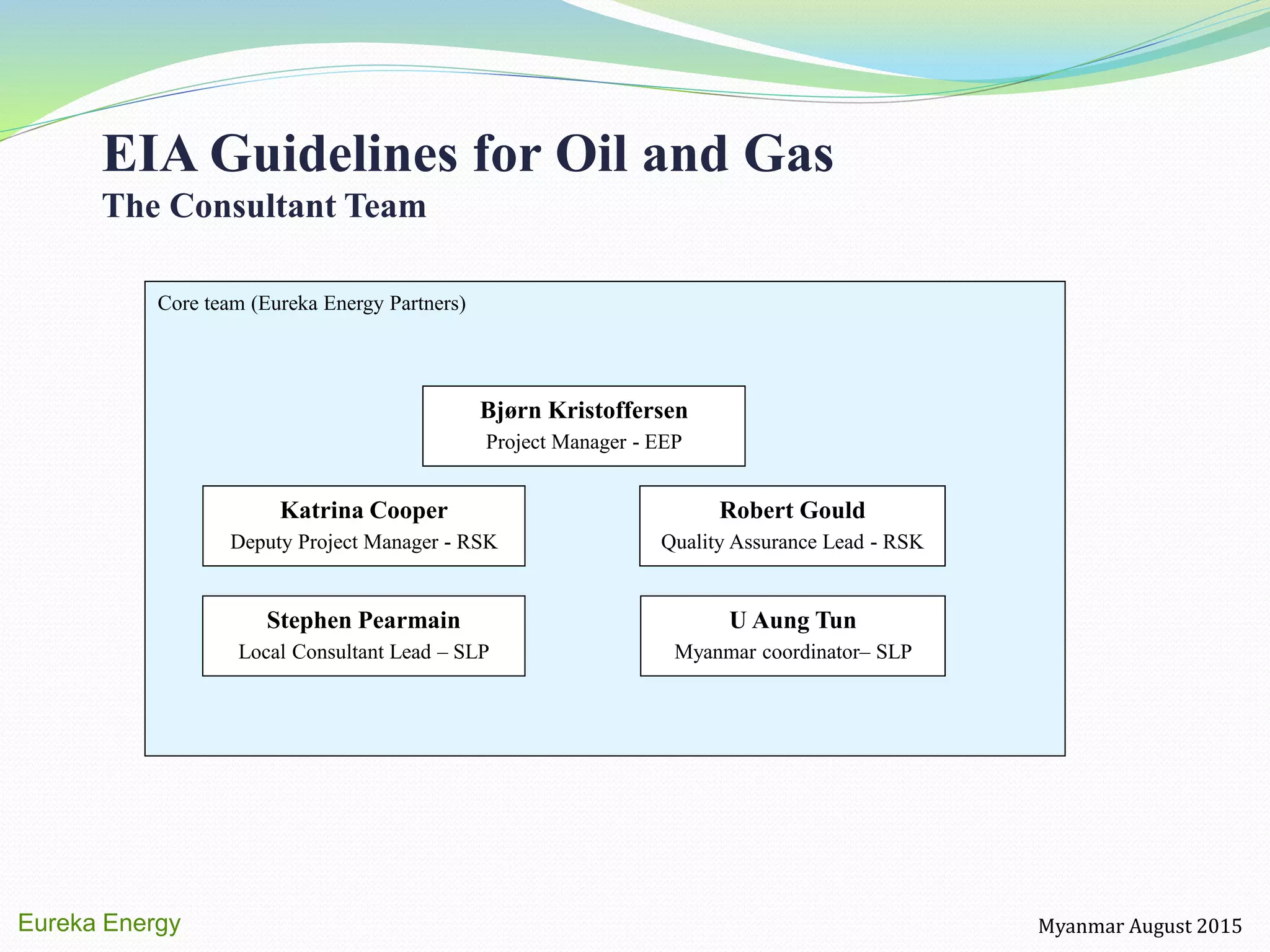 EIA Guidelines for Oil and Gas
The Consultant Team

Core team (Eureka Energy Partners)

Bjørn Kristoffersen
Project Manager - EEP

Katrina Cooper
Deputy Project Manager - RSK

Robert Gould
Quality Assurance Lead - RSK

Stephen Pearmain
Local Consultant Lead – SLP

U Aung Tun
Myanmar coordinator– SLP

Eureka Energy

Myanmar August 2015